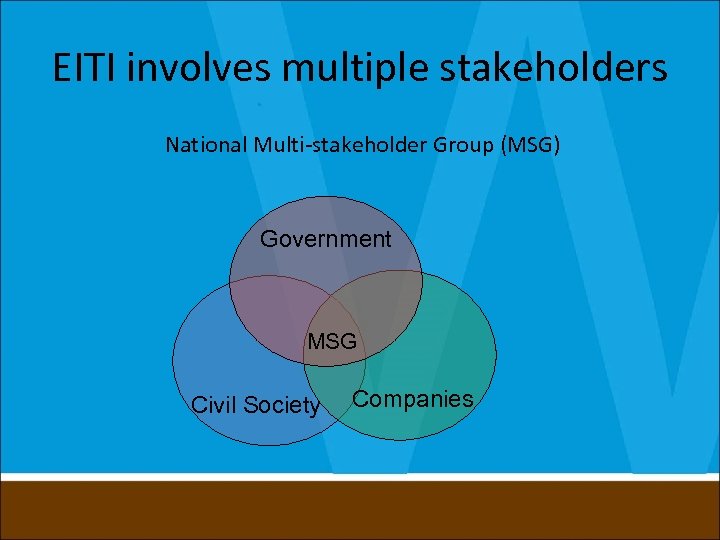 EITI involves multiple stakeholders

National Multi-stakeholder Group (MSG)

Government

MSG

Civil Society

Companies